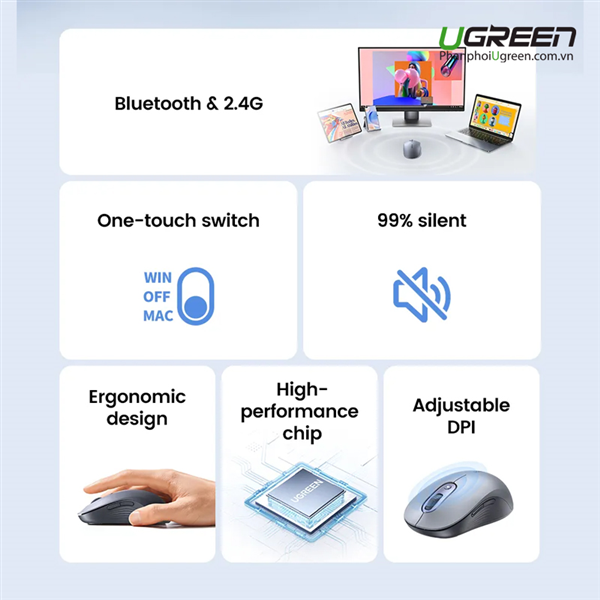 UGREEN
PhanphoiUgreen.com.vn

Bluetooth & 2.4G

One-touch switch

WIN
OFF
MAC

99% silent

Ergonomic design

High-performance chip

UGREEN

Adjustable DPI